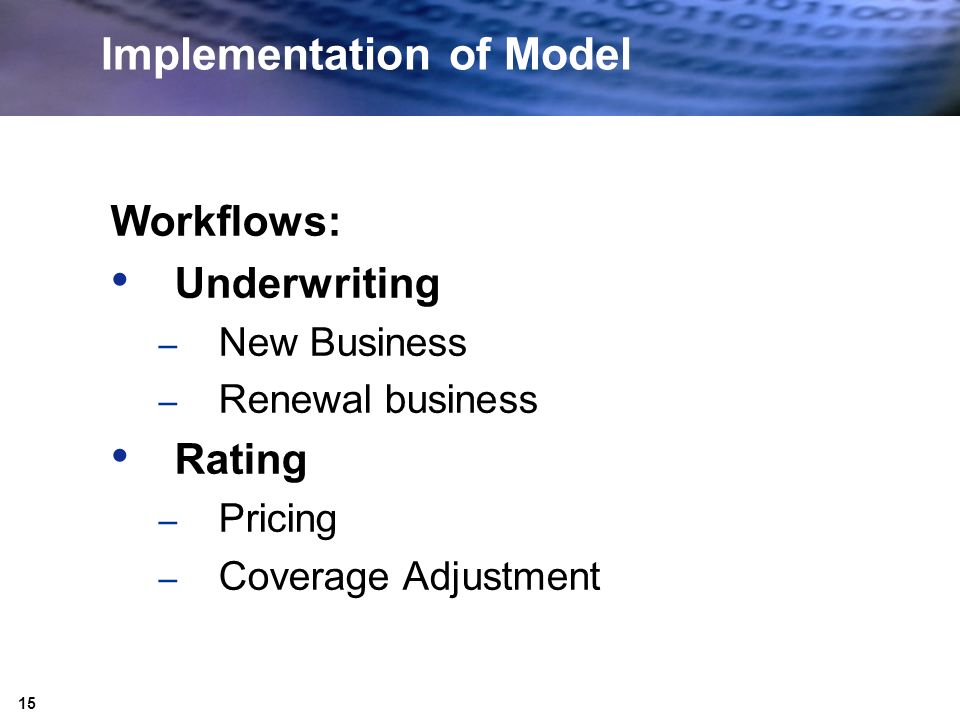 Implementation of Model

Workflows:

• Underwriting
– New Business
– Renewal business
• Rating
– Pricing
– Coverage Adjustment

15